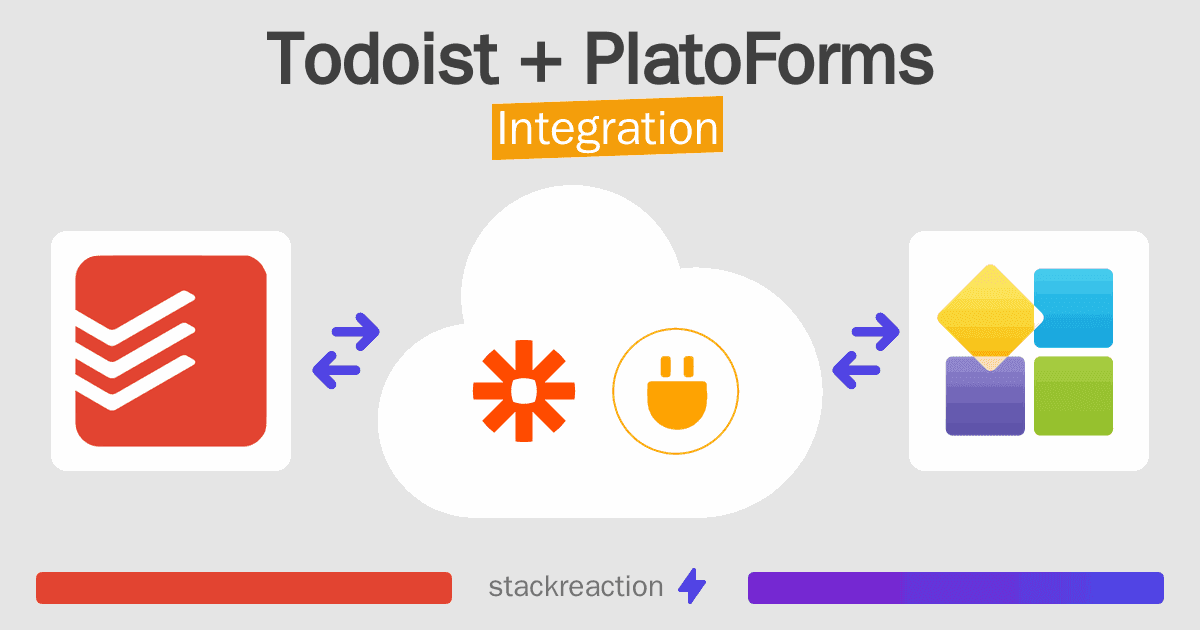 Todoist + PlatoForms
Integration

stackreaction